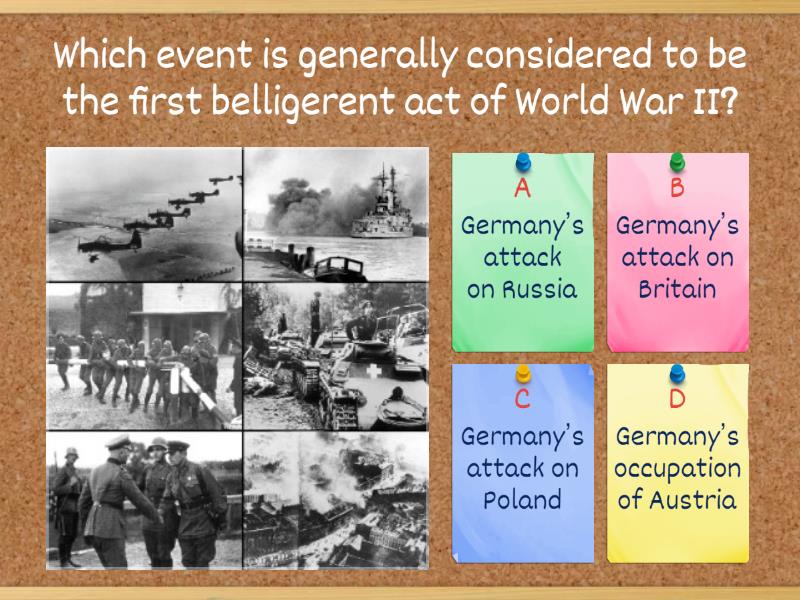 Which event is generally considered to be the first belligerent act of World War II?

A
Germany's attack on Russia

B
Germany's attack on Britain

C
Germany's attack on Poland

D
Germany's occupation of Austria